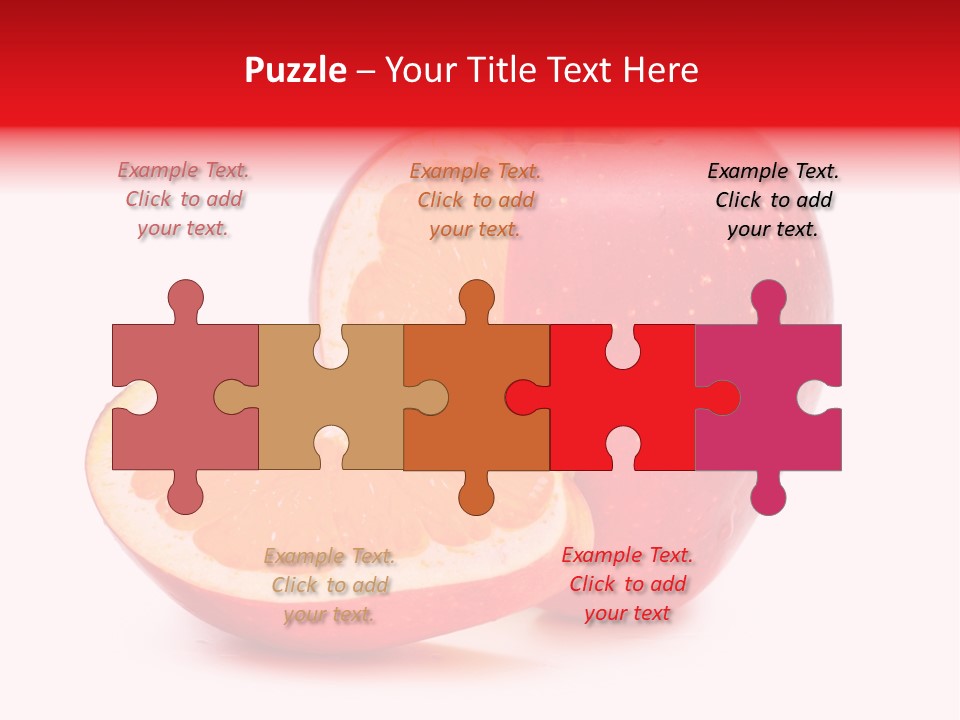 Puzzle – Your Title Text Here

Example Text. Click to add your text.

Example Text. Click to add your text.

Example Text. Click to add your text.

Example Text. Click to add your text.

Example Text. Click to add your text